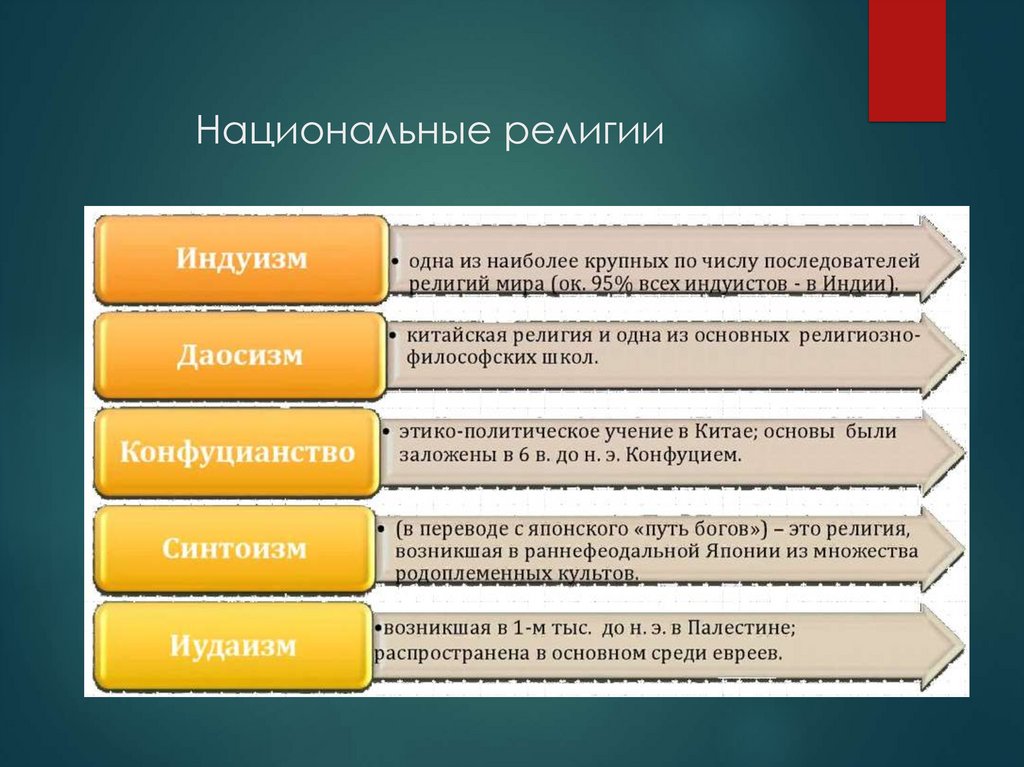 Национальные религии

Индуизм

• одна из наиболее крупных по числу последователей религий мира (ок. 95% всех индуистов - в Индии).

Даосизм

• китайская религия и одна из основных религиозно-философских школ.

Конфуцианство

• этико-политическое учение в Китае; основы были заложены в 6 в. до н. э. Конфуцием.

Синтоизм

• (в переводе с японского «путь богов») – это религия, возникшая в раннефеодальной Японии из множества родоплеменных культов.

Иудаизм

•возникшая в 1-м тыс. до н. э. в Палестине; распространена в основном среди евреев.